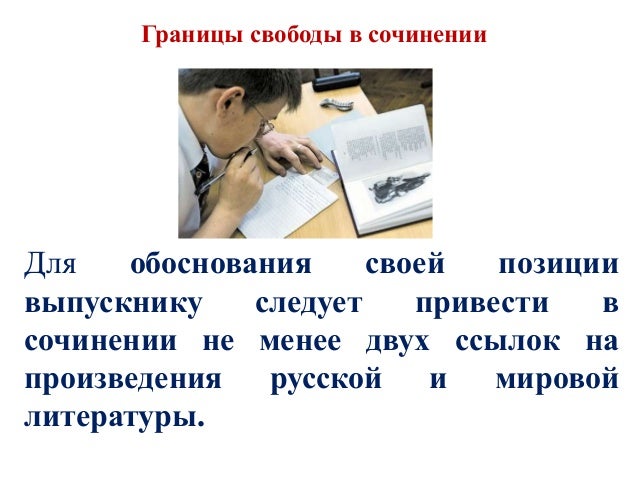 Границы свободы в сочинении

Для обоснования своей позиции выпускнику следует привести в сочинении не менее двух ссылок на произведения русской и мировой литературы.